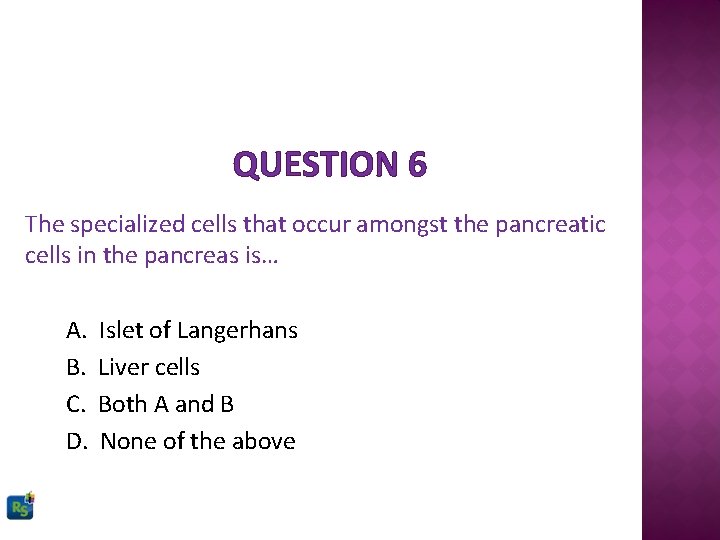 QUESTION 6

The specialized cells that occur amongst the pancreatic cells in the pancreas is…

A. Islet of Langerhans
B. Liver cells
C. Both A and B
D. None of the above

RS